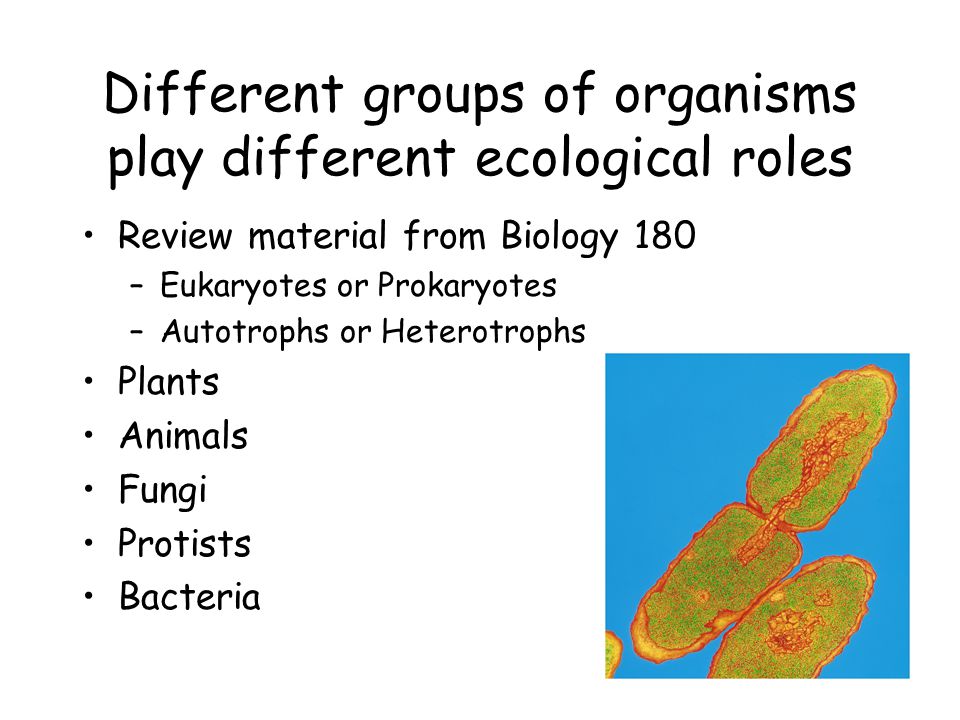 Different groups of organisms play different ecological roles

• Review material from Biology 180
  – Eukaryotes or Prokaryotes
  – Autotrophs or Heterotrophs
• Plants
• Animals
• Fungi
• Protists
• Bacteria